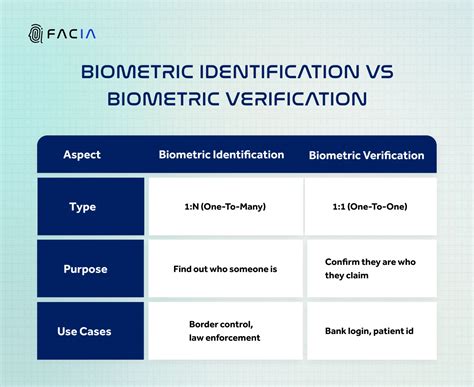 FACIA

BIOMETRIC IDENTIFICATION VS BIOMETRIC VERIFICATION

| Aspect | Biometric Identification | Biometric Verification |
|---|---|---|
| Type | 1:N (One-To-Many) | 1:1 (One-To-One) |
| Purpose | Find out who someone is | Confirm they are who they claim |
| Use Cases | Border control, law enforcement | Bank login, patient id |